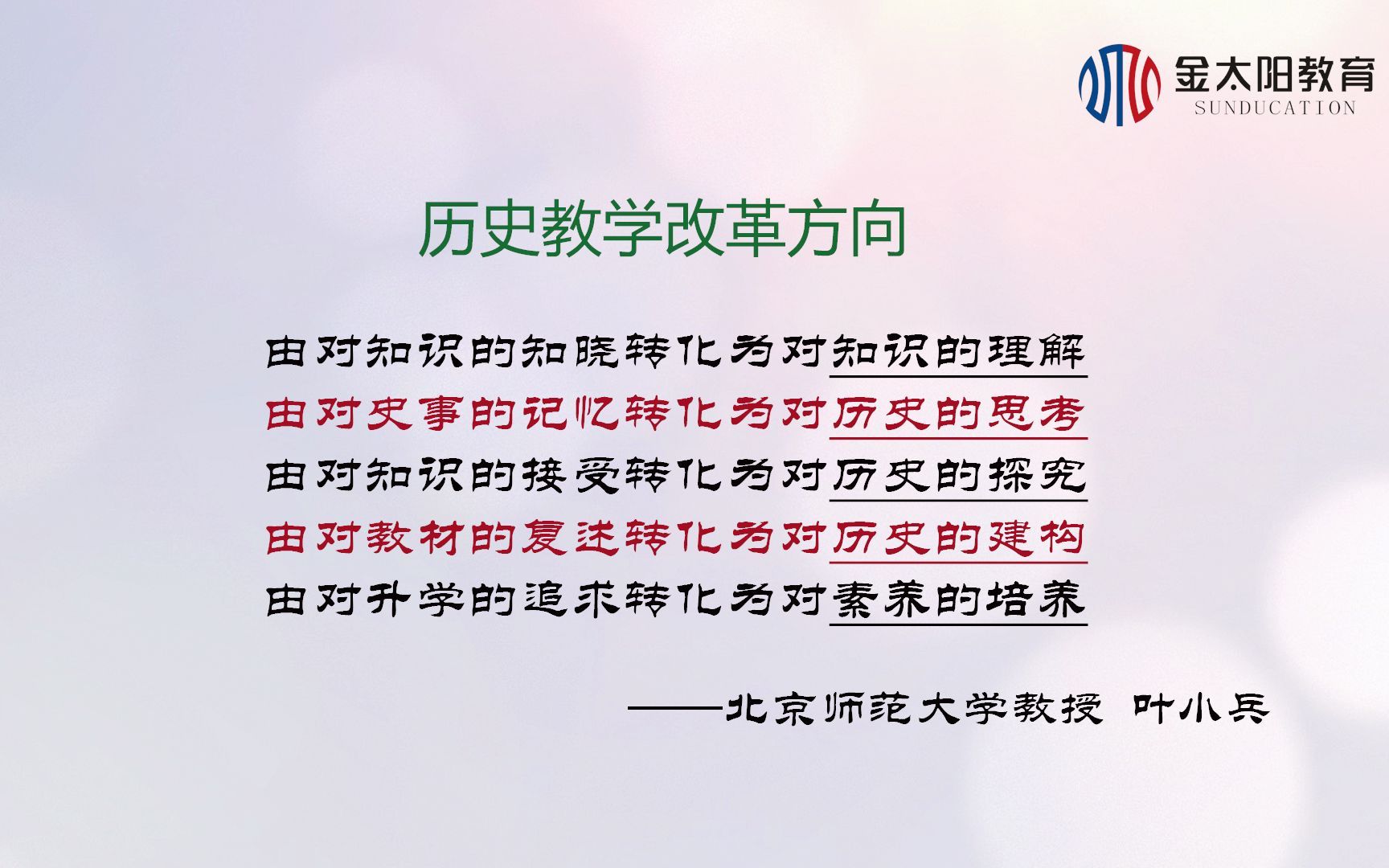 金太阳教育
SUNDUCATION

历史教学改革方向

由对知识的知晓转化为对知识的理解
由对史事的记忆转化为对历史的思考
由对知识的接受转化为对历史的探究
由对教材的复述转化为对历史的建构
由对升学的追求转化为对素养的培养

——北京师范大学教授 叶小兵